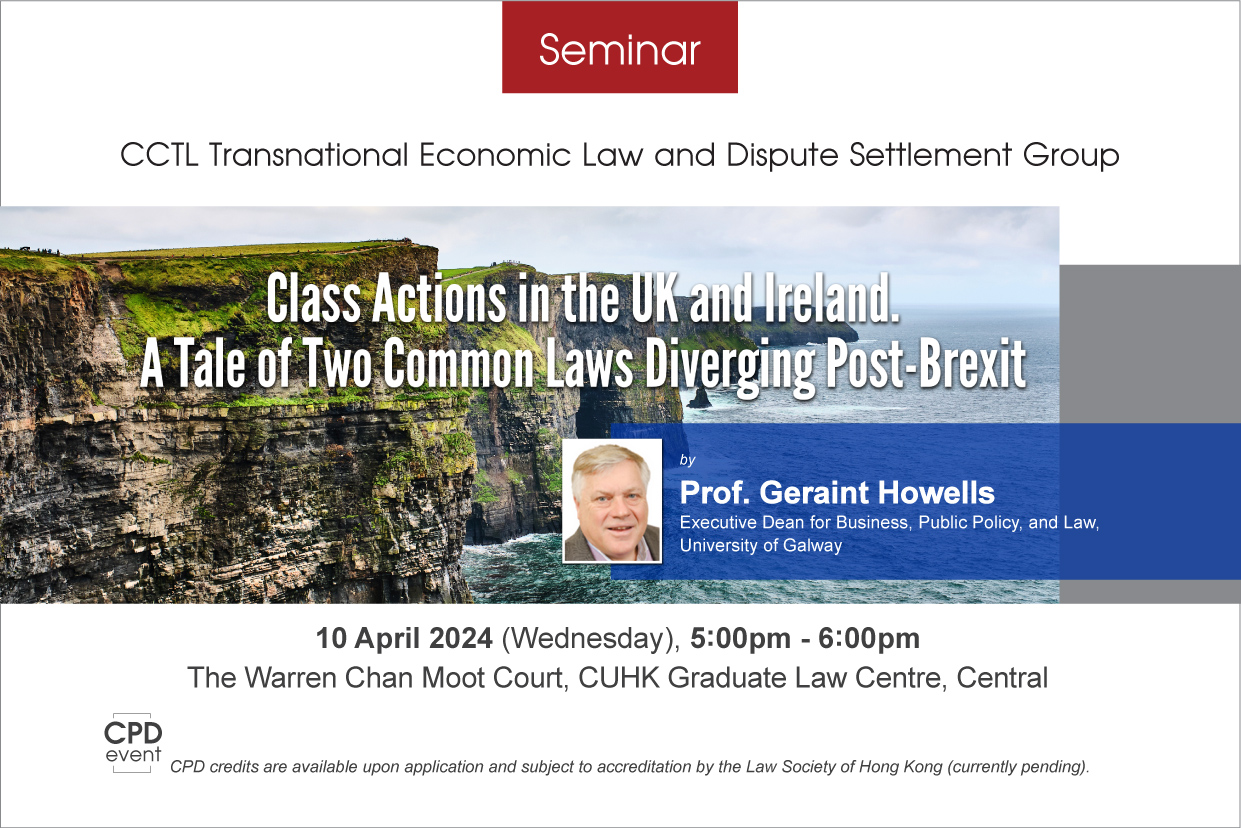 Seminar

CCTL Transnational Economic Law and Dispute Settlement Group

Class Actions in the UK and Ireland. A Tale of Two Common Laws Diverging Post-Brexit

by

Prof. Geraint Howells

Executive Dean for Business, Public Policy, and Law, University of Galway

10 April 2024 (Wednesday), 5:00pm - 6:00pm

The Warren Chan Moot Court, CUHK Graduate Law Centre, Central

CPD event

CPD credits are available upon application and subject to accreditation by the Law Society of Hong Kong (currently pending).